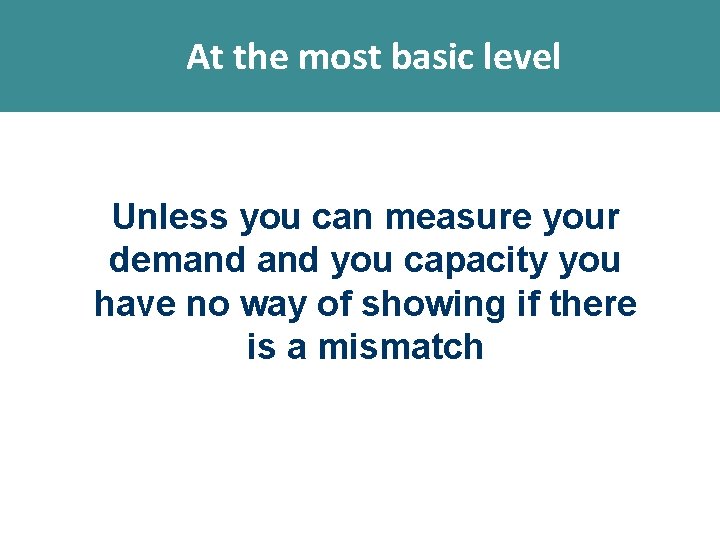 At the most basic level

Unless you can measure your demand and you capacity you have no way of showing if there is a mismatch